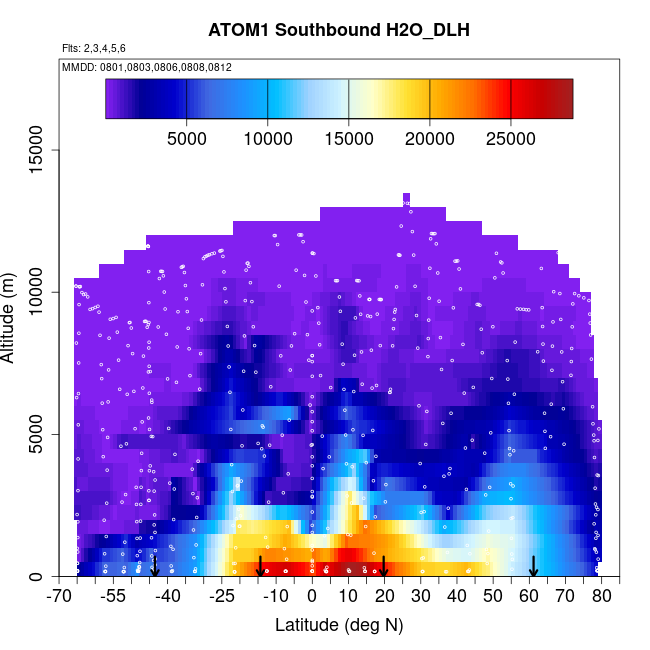 ATOM1 Southbound H2O_DLH

Flts: 2,3,4,5,6

MMDD: 0801,0803,0806,0808,0812

5000 10000 15000 20000 25000

Altitude (m)

0
5000
10000
15000

-70 -55 -40 -25 -10 0 10 20 30 40 50 60 70 80

Latitude (deg N)